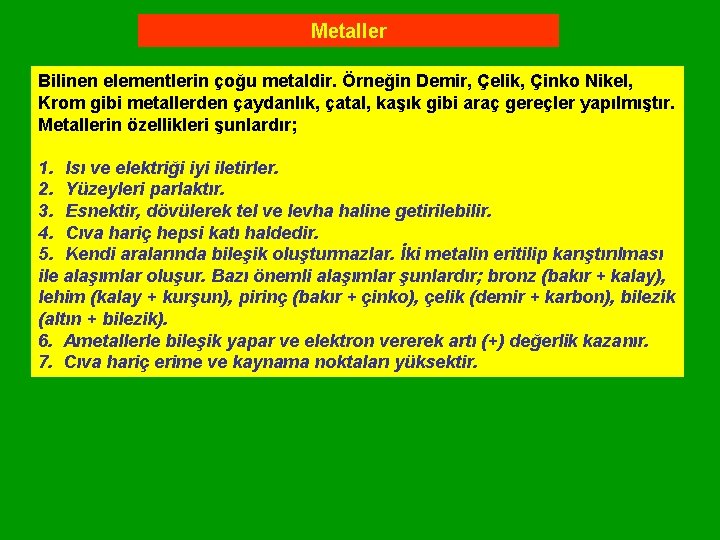 Metaller

Bilinen elementlerin çoğu metaldir. Örneğin Demir, Çelik, Çinko Nikel, Krom gibi metallerden çaydanlık, çatal, kaşık gibi araç gereçler yapılmıştır. Metallerin özellikleri şunlardır;

1. Isı ve elektriği iyi iletirler.
2. Yüzeyleri parlaktır.
3. Esnektir, dövülerek tel ve levha haline getirilebilir.
4. Cıva hariç hepsi katı haldedir.
5. Kendi aralarında bileşik oluşturmazlar. İki metalin eritilip karıştırılması ile alaşımlar oluşur. Bazı önemli alaşımlar şunlardır; bronz (bakır + kalay), lehim (kalay + kurşun), pirinç (bakır + çinko), çelik (demir + karbon), bilezik (altın + bilezik).
6. Ametallerle bileşik yapar ve elektron vererek artı (+) değerlik kazanır.
7. Cıva hariç erime ve kaynama noktaları yüksektir.